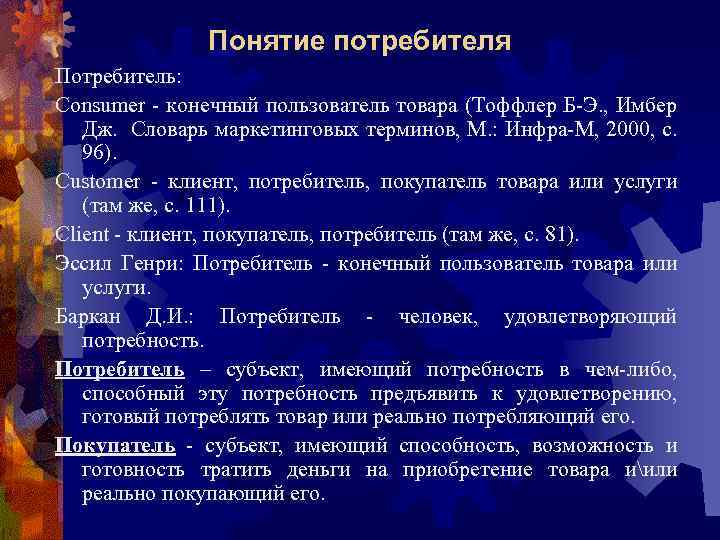 Понятие потребителя

Потребитель:

Consumer - конечный пользователь товара (Тоффлер Б-Э., Имбер Дж. Словарь маркетинговых терминов, М.: Инфра-М, 2000, с. 96).

Customer - клиент, потребитель, покупатель товара или услуги (там же, с. 111).

Client - клиент, покупатель, потребитель (там же, с. 81).

Эссил Генри: Потребитель - конечный пользователь товара или услуги.

Баркан Д.И.: Потребитель - человек, удовлетворяющий потребность.

Потребитель – субъект, имеющий потребность в чем-либо, способный эту потребность предъявить к удовлетворению, готовый потреблять товар или реально потребляющий его.

Покупатель - субъект, имеющий способность, возможность и готовность тратить деньги на приобретение товара и\или реально покупающий его.